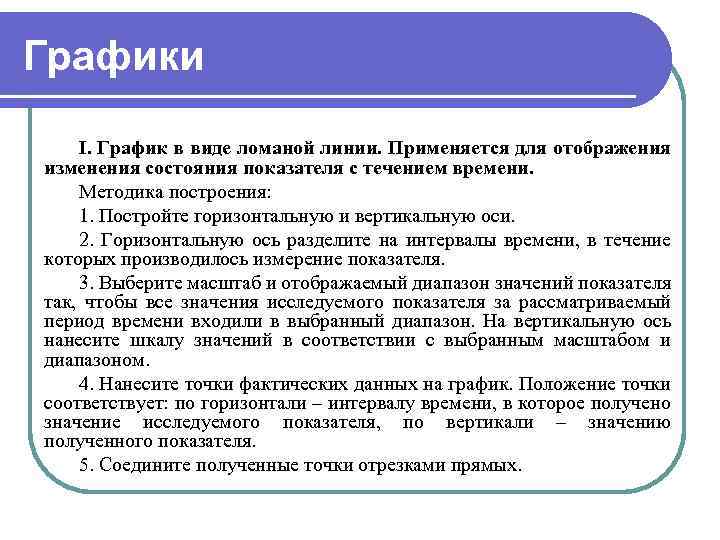 Графики

I. График в виде ломаной линии. Применяется для отображения изменения состояния показателя с течением времени.

Методика построения:

1. Постройте горизонтальную и вертикальную оси.

2. Горизонтальную ось разделите на интервалы времени, в течение которых производилось измерение показателя.

3. Выберите масштаб и отображаемый диапазон значений показателя так, чтобы все значения исследуемого показателя за рассматриваемый период времени входили в выбранный диапазон. На вертикальную ось нанесите шкалу значений в соответствии с выбранным масштабом и диапазоном.

4. Нанесите точки фактических данных на график. Положение точки соответствует: по горизонтали – интервалу времени, в которое получено значение исследуемого показателя, по вертикали – значению полученного показателя.

5. Соедините полученные точки отрезками прямых.